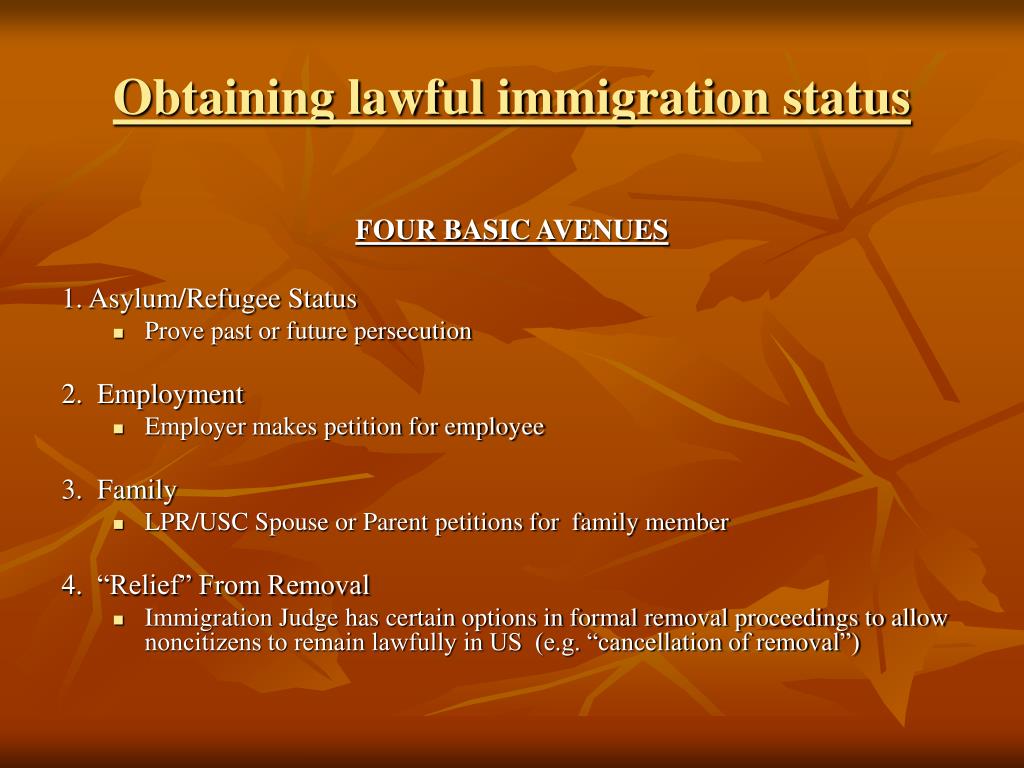 Obtaining lawful immigration status

FOUR BASIC AVENUES

1. Asylum/Refugee Status
- Prove past or future persecution

2. Employment
- Employer makes petition for employee

3. Family
- LPR/USC Spouse or Parent petitions for family member

4. “Relief” From Removal
- Immigration Judge has certain options in formal removal proceedings to allow noncitizens to remain lawfully in US (e.g. “cancellation of removal”)